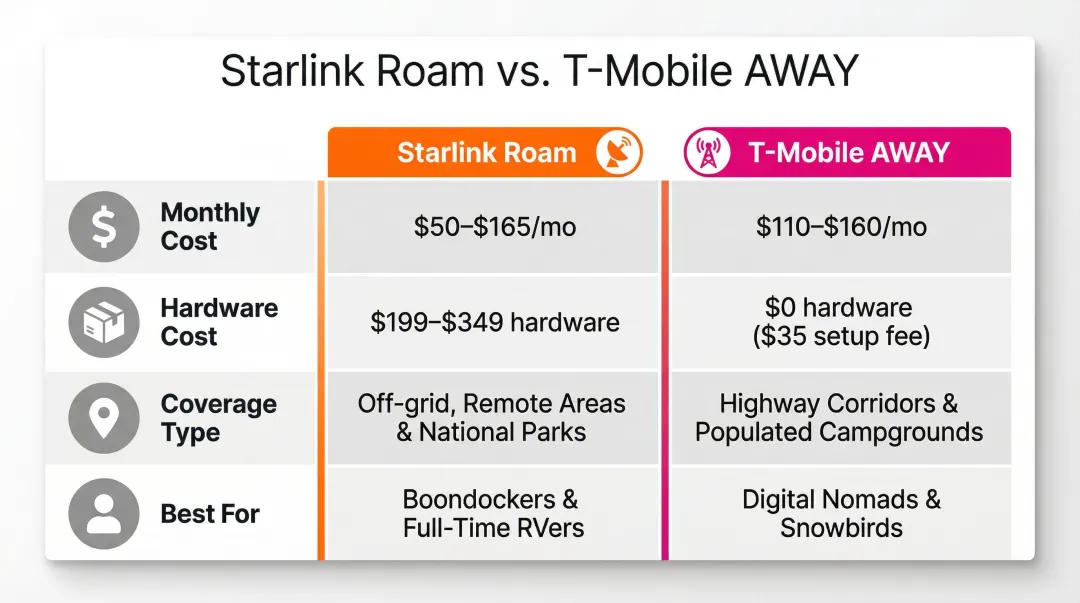 Starlink Roam vs. T-Mobile AWAY

| | Starlink Roam | T-Mobile AWAY |
|---|---|---|
| Monthly Cost | \$50–\$165/mo | \$110–\$160/mo |
| Hardware Cost | \$199–\$349 hardware | \$0 hardware (\$35 setup fee) |
| Coverage Type | Off-grid, Remote Areas & National Parks | Highway Corridors & Populated Campgrounds |
| Best For | Boondockers & Full-Time RVers | Digital Nomads & Snowbirds |